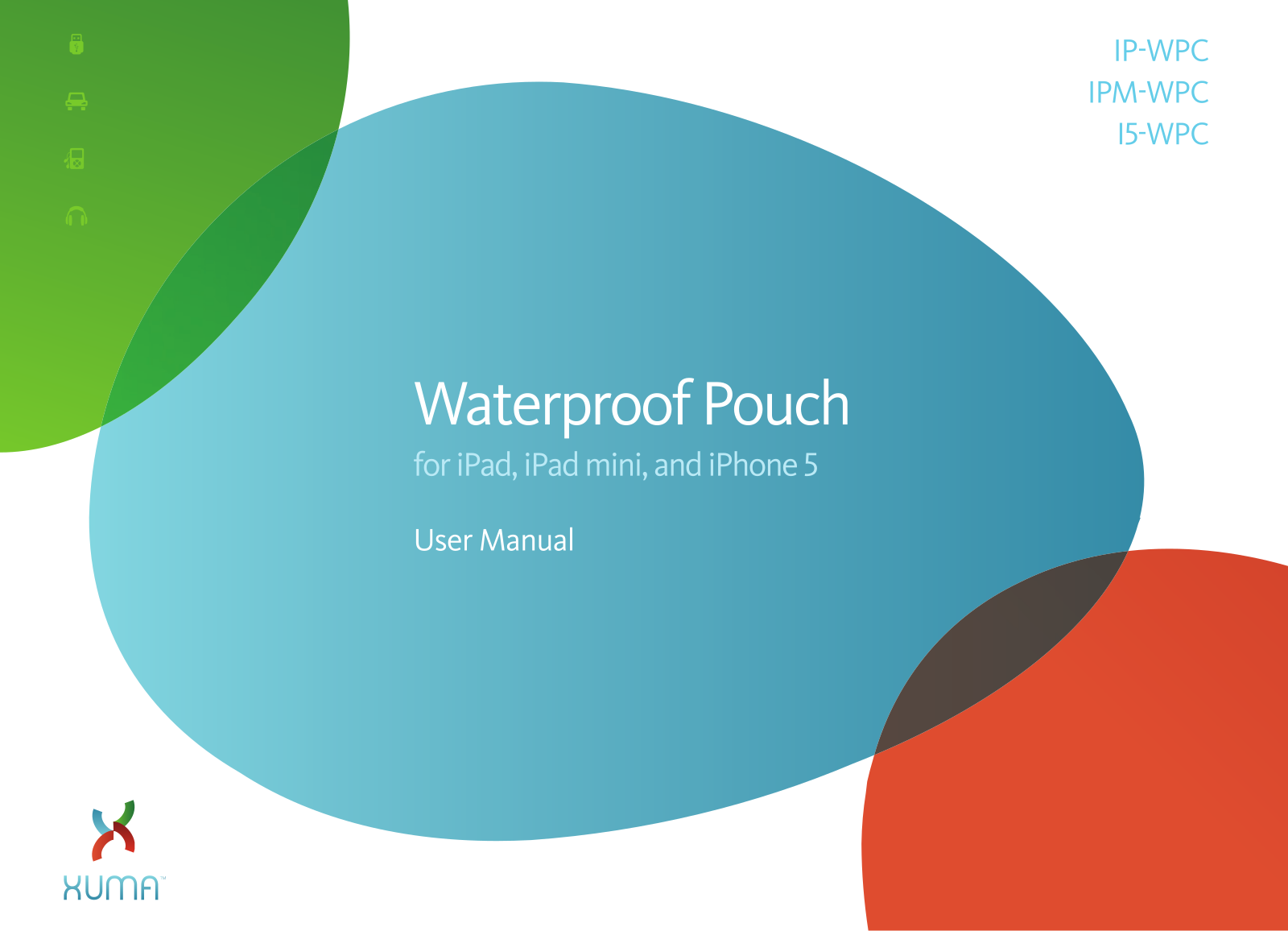 IP-WPC
IPM-WPC
I5-WPC

Waterproof Pouch

for iPad, iPad mini, and iPhone 5

User Manual

XUMA™